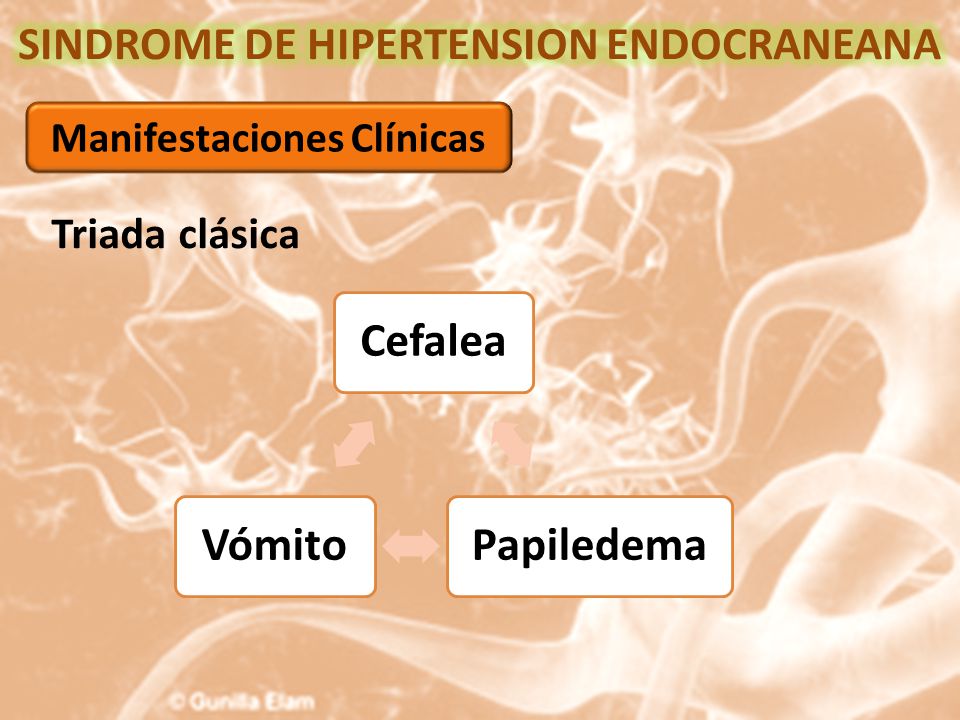 SINDROME DE HIPERTENSION ENDOCRANEANA

Manifestaciones Clínicas

Triada clásica

Cefalea

Vómito

Papiledema

© Gunilla Elam